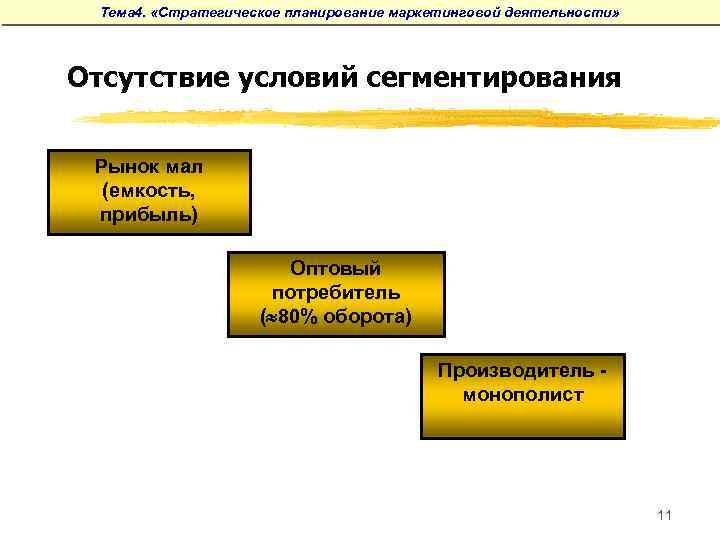 Тема4. «Стратегическое планирование маркетинговой деятельности»

Отсутствие условий сегментирования

Рынок мал (емкость, прибыль)

Оптовый потребитель ($\approx$80% оборота)

Производитель - монополист

11